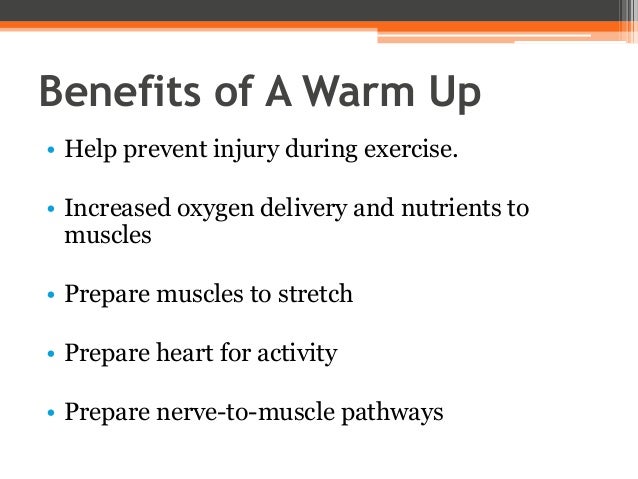 Benefits of A Warm Up

• Help prevent injury during exercise.

• Increased oxygen delivery and nutrients to muscles

• Prepare muscles to stretch

• Prepare heart for activity

• Prepare nerve-to-muscle pathways